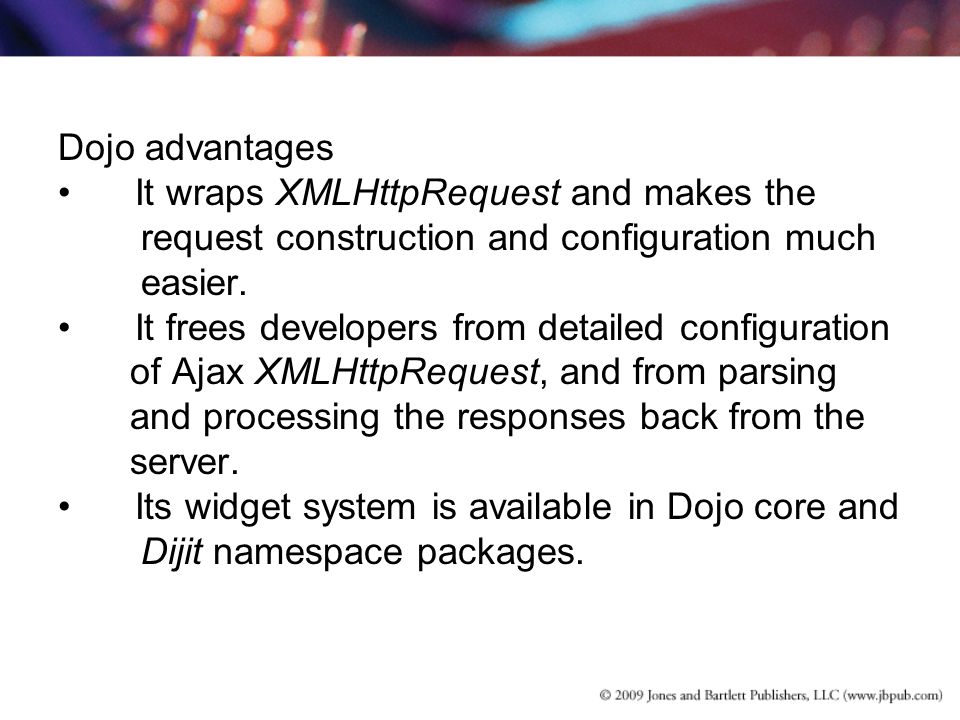 Dojo advantages

• It wraps XMLHttpRequest and makes the request construction and configuration much easier.

• It frees developers from detailed configuration of Ajax XMLHttpRequest, and from parsing and processing the responses back from the server.

• Its widget system is available in Dojo core and Dijit namespace packages.

© 2009 Jones and Bartlett Publishers, LLC (www.jbpub.com)